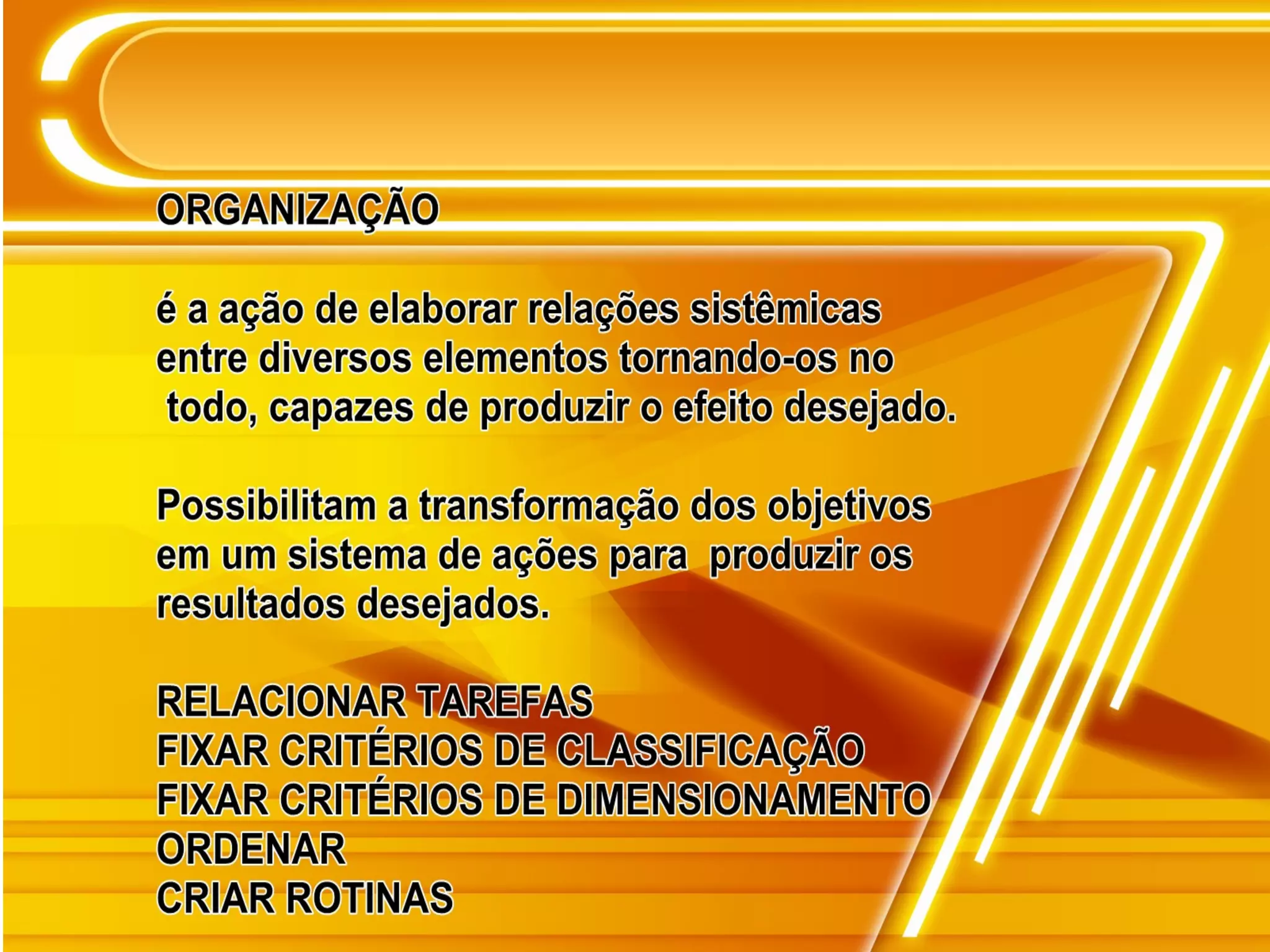 ORGANIZAÇÃO

é a ação de elaborar relações sistêmicas entre diversos elementos tornando-os no todo, capazes de produzir o efeito desejado.

Possibilitam a transformação dos objetivos em um sistema de ações para produzir os resultados desejados.

RELACIONAR TAREFAS
FIXAR CRITÉRIOS DE CLASSIFICAÇÃO
FIXAR CRITÉRIOS DE DIMENSIONAMENTO
ORDENAR
CRIAR ROTINAS